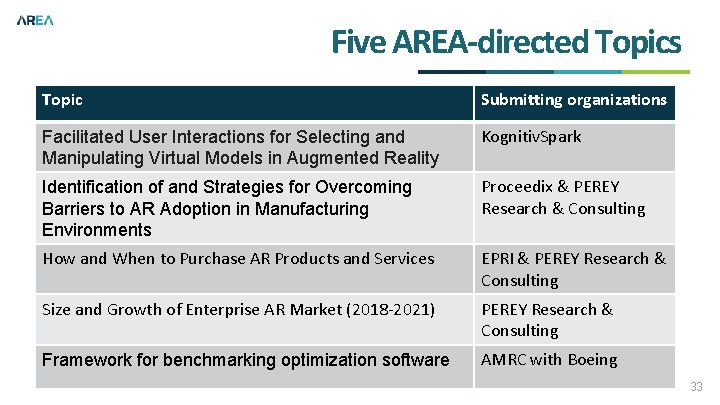 AREA

Five AREA-directed Topics

| Topic | Submitting organizations |
|---|---|
| Facilitated User Interactions for Selecting and Manipulating Virtual Models in Augmented Reality | KognitivSpark |
| Identification of and Strategies for Overcoming Barriers to AR Adoption in Manufacturing Environments | Proceedix & PEREY Research & Consulting |
| How and When to Purchase AR Products and Services | EPRI & PEREY Research & Consulting |
| Size and Growth of Enterprise AR Market (2018-2021) | PEREY Research & Consulting |
| Framework for benchmarking optimization software | AMRC with Boeing |

33